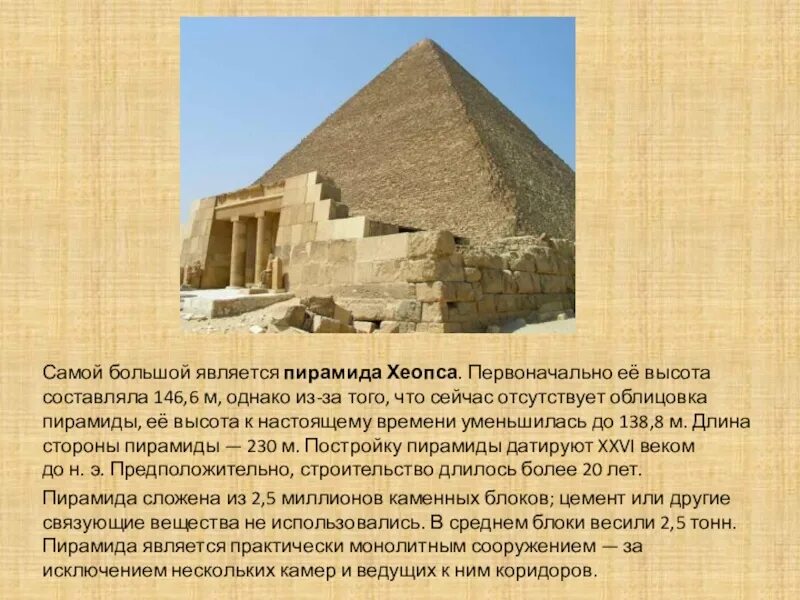 Самой большой является пирамида Хеопса. Первоначально её высота составляла 146,6 м, однако из-за того, что сейчас отсутствует облицовка пирамиды, её высота к настоящему времени уменьшилась до 138,8 м. Длина стороны пирамиды — 230 м. Постройку пирамиды датируют XXVI веком до н. э. Предположительно, строительство длилось более 20 лет.

Пирамида сложена из 2,5 миллионов каменных блоков; цемент или другие связующие вещества не использовались. В среднем блоки весили 2,5 тонн. Пирамида является практически монолитным сооружением — за исключением нескольких камер и ведущих к ним коридоров.